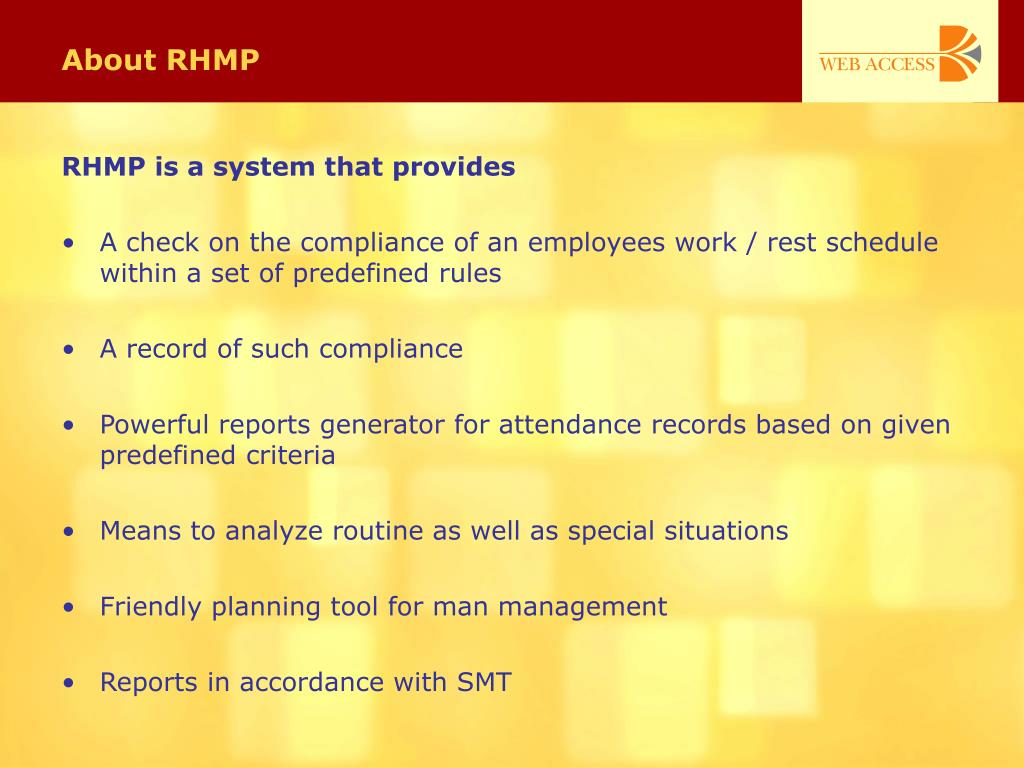 About RHMP

WEB ACCESS

RHMP is a system that provides

• A check on the compliance of an employees work / rest schedule within a set of predefined rules

• A record of such compliance

• Powerful reports generator for attendance records based on given predefined criteria

• Means to analyze routine as well as special situations

• Friendly planning tool for man management

• Reports in accordance with SMT